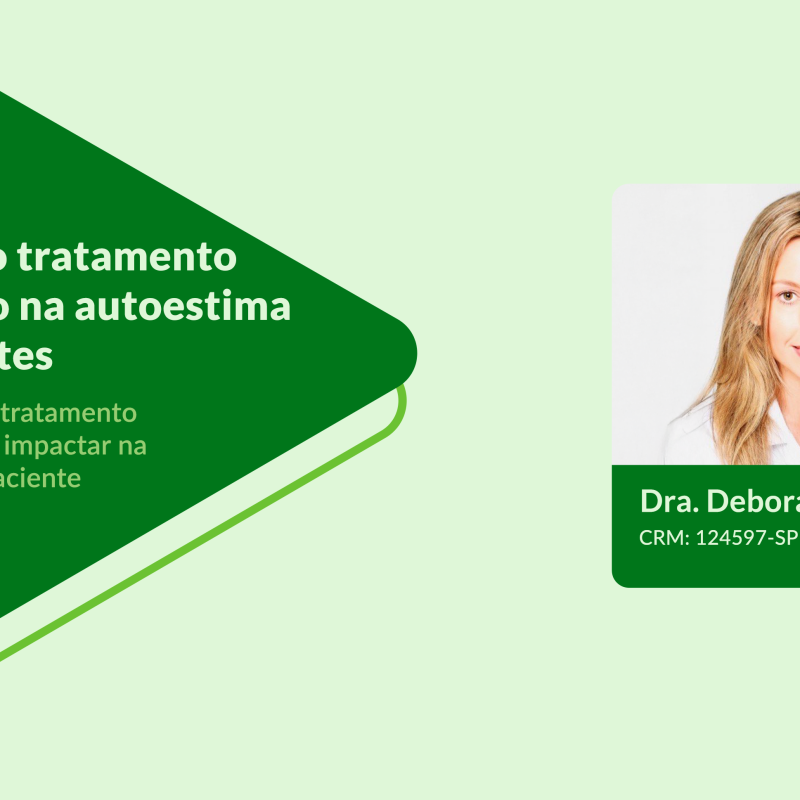 o tratamento
o na autoestima
tes

tratamento
impactar na
aciente

Dra. Debora
CRM: 124597-SP